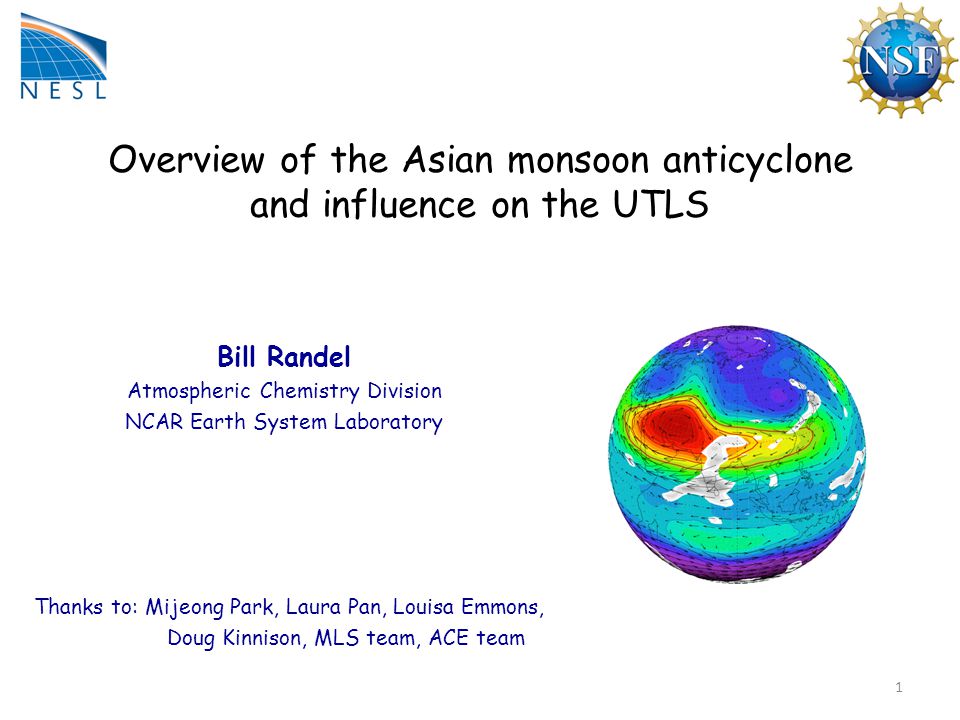 NESL

NSF

Overview of the Asian monsoon anticyclone and influence on the UTLS

Bill Randel
Atmospheric Chemistry Division
NCAR Earth System Laboratory

Thanks to: Mijeong Park, Laura Pan, Louisa Emmons, Doug Kinnison, MLS team, ACE team

1